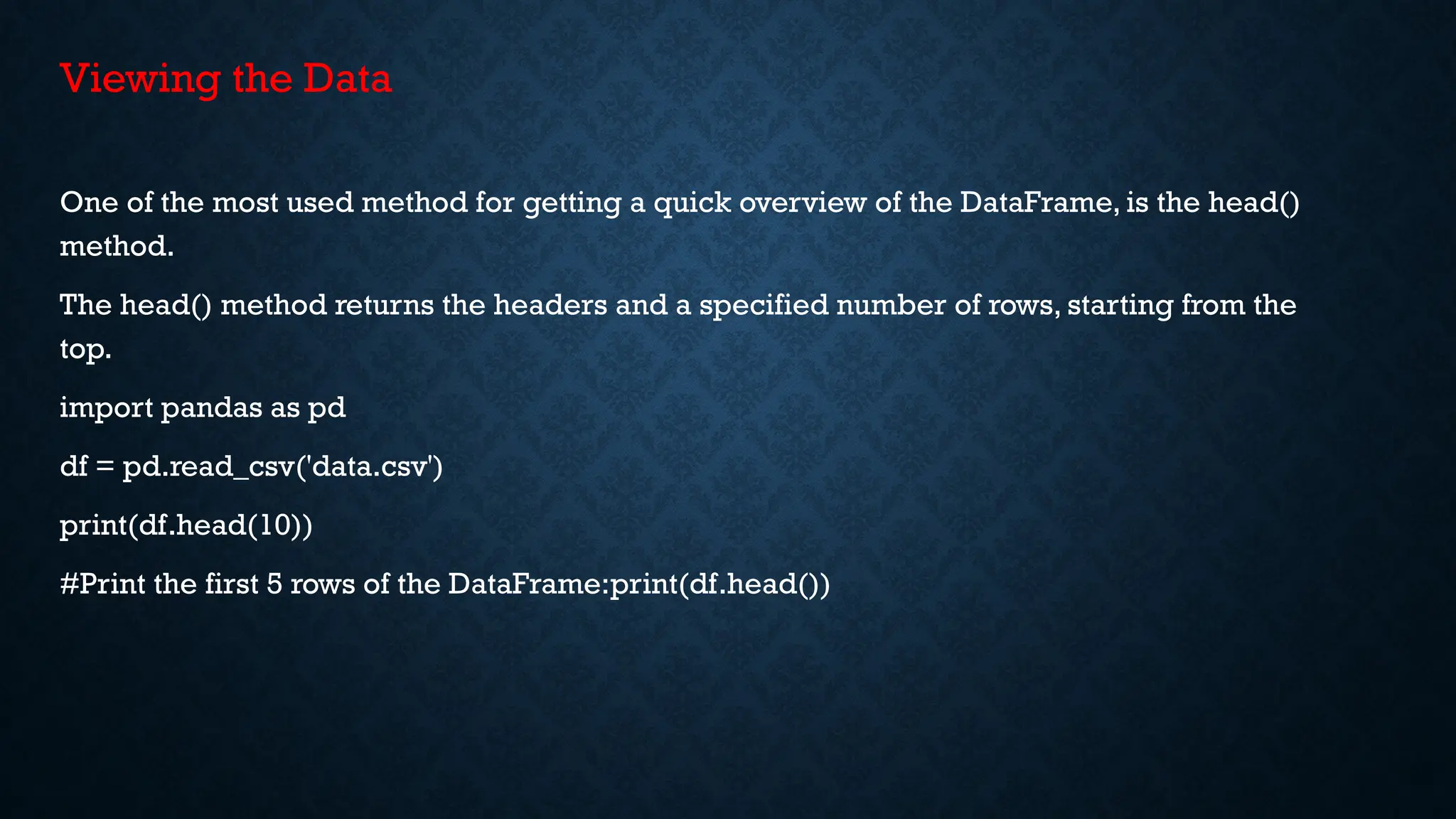 Viewing the Data

One of the most used method for getting a quick overview of the DataFrame, is the head() method.

The head() method returns the headers and a specified number of rows, starting from the top.

import pandas as pd

df = pd.read_csv('data.csv')

print(df.head(10))

#Print the first 5 rows of the DataFrame:print(df.head())